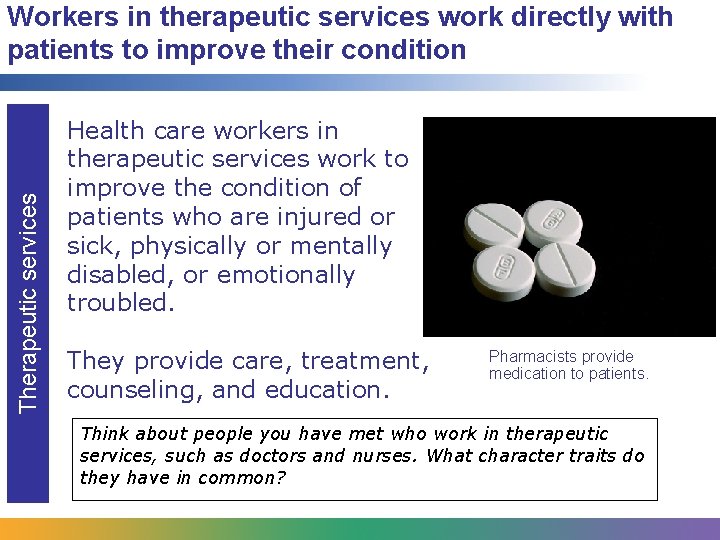 Workers in therapeutic services work directly with patients to improve their condition

Therapeutic services

Health care workers in therapeutic services work to improve the condition of patients who are injured or sick, physically or mentally disabled, or emotionally troubled.

They provide care, treatment, counseling, and education.

Pharmacists provide medication to patients.

Think about people you have met who work in therapeutic services, such as doctors and nurses. What character traits do they have in common?